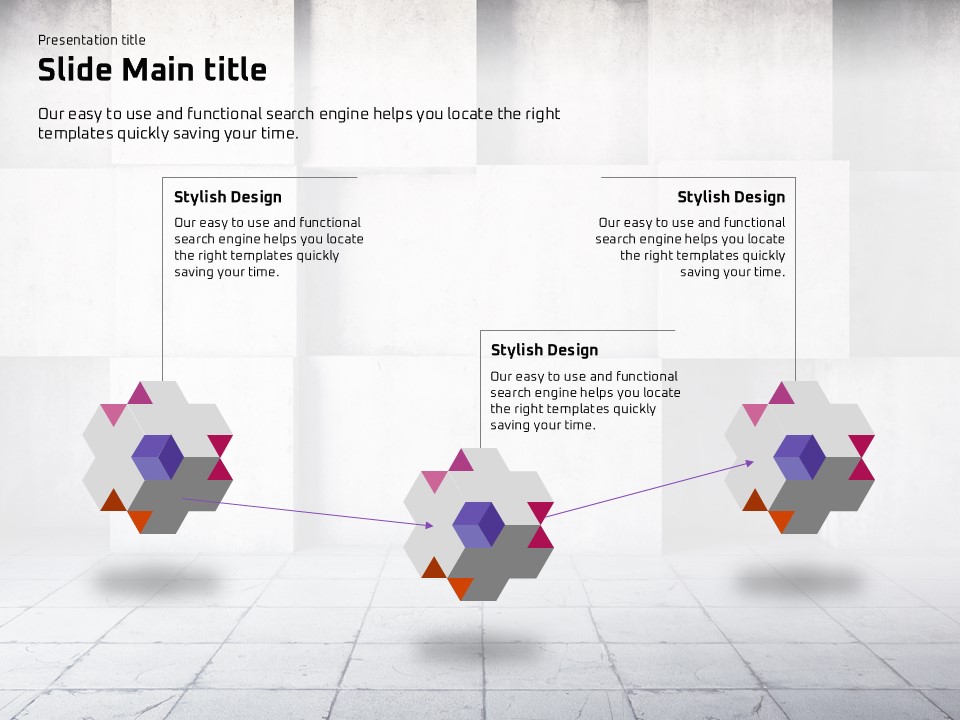 Presentation title

Slide Main title

Our easy to use and functional search engine helps you locate the right templates quickly saving your time.

Stylish Design

Our easy to use and functional search engine helps you locate the right templates quickly saving your time.

Stylish Design

Our easy to use and functional search engine helps you locate the right templates quickly saving your time.

Stylish Design

Our easy to use and functional search engine helps you locate the right templates quickly saving your time.